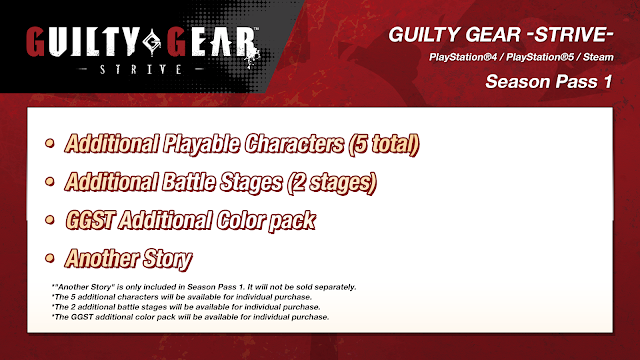 GUILTY GEAR™
STRIVE

GUILTY GEAR -STRIVE-

PlayStation®4 / PlayStation®5 / Steam

Season Pass 1

• Additional Playable Characters (5 total)

• Additional Battle Stages (2 stages)

• GGST Additional Color pack

• Another Story

*"Another Story" is only included in Season Pass 1. It will not be sold separately.
*The 5 additional characters will be available for individual purchase.
*The 2 additional battle stages will be available for individual purchase.
*The GGST additional color pack will be available for individual purchase.